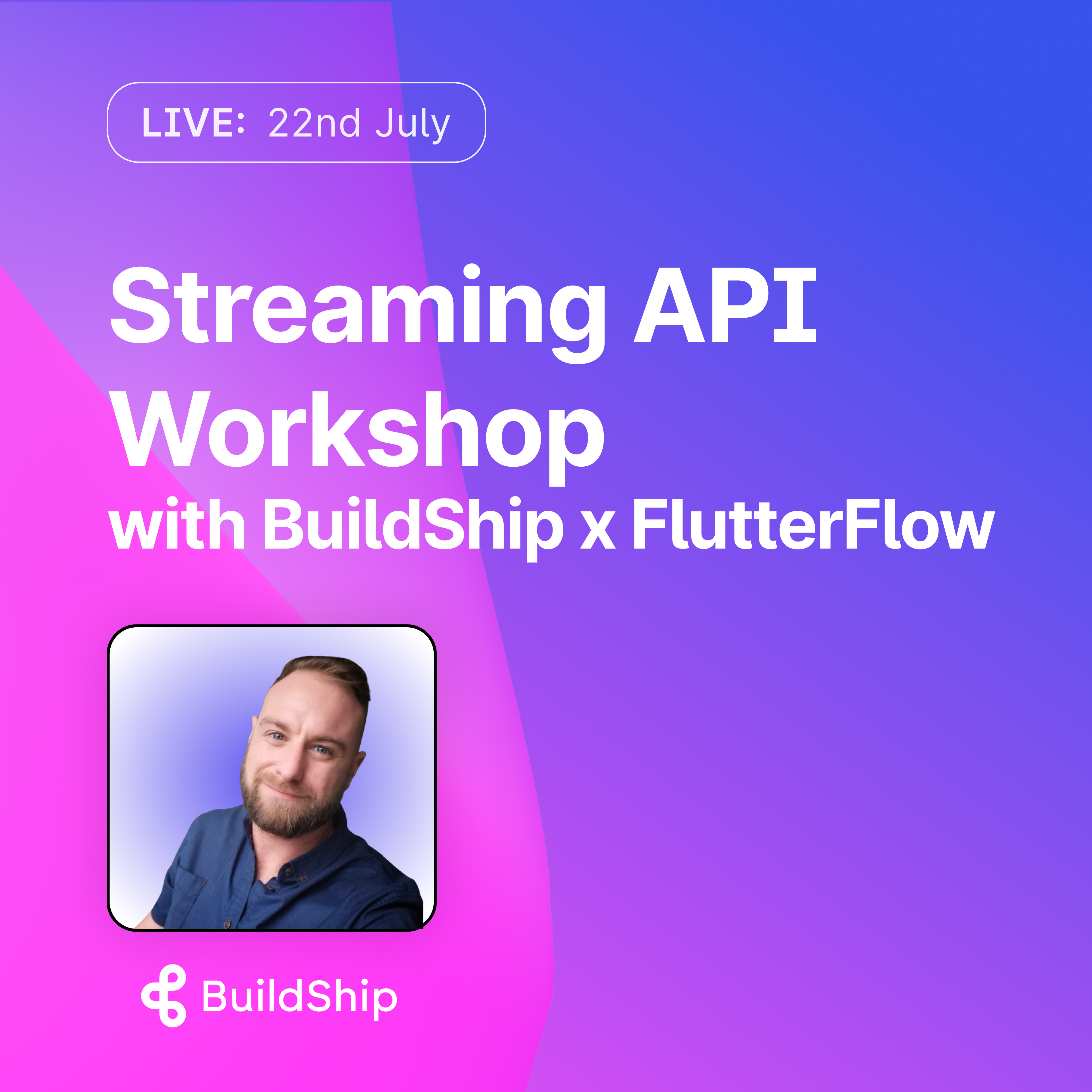 LIVE: 22nd July

Streaming API Workshop
with BuildShip x FlutterFlow

BuildShip